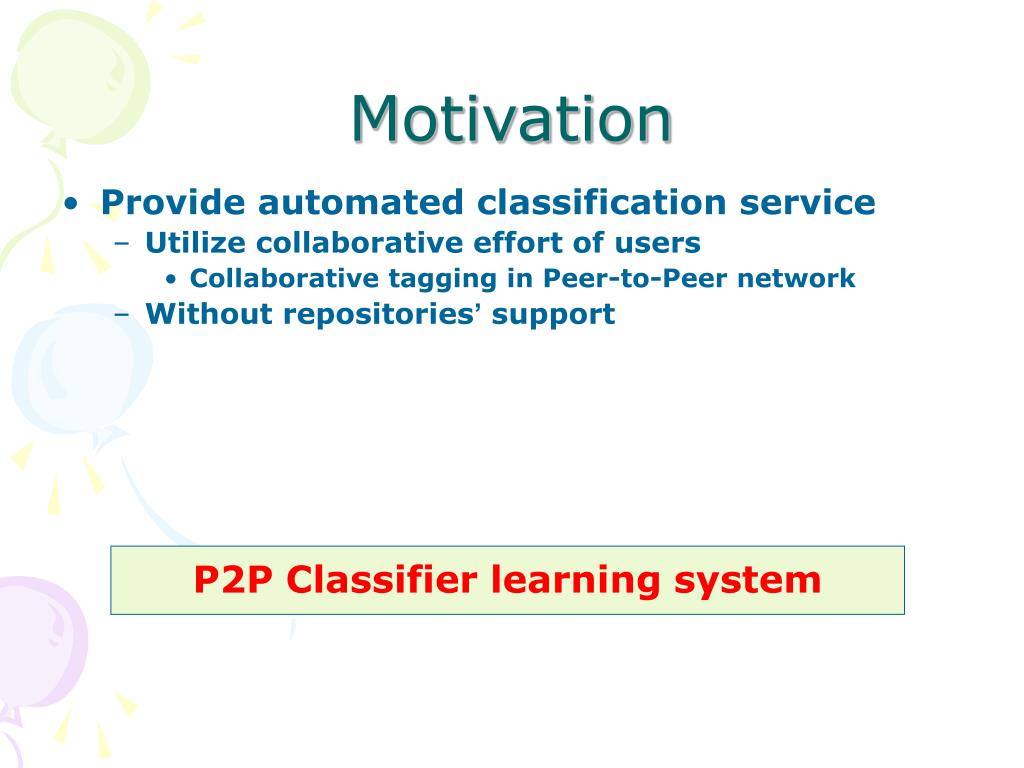 Motivation

• Provide automated classification service
  – Utilize collaborative effort of users
    • Collaborative tagging in Peer-to-Peer network
  – Without repositories' support

P2P Classifier learning system